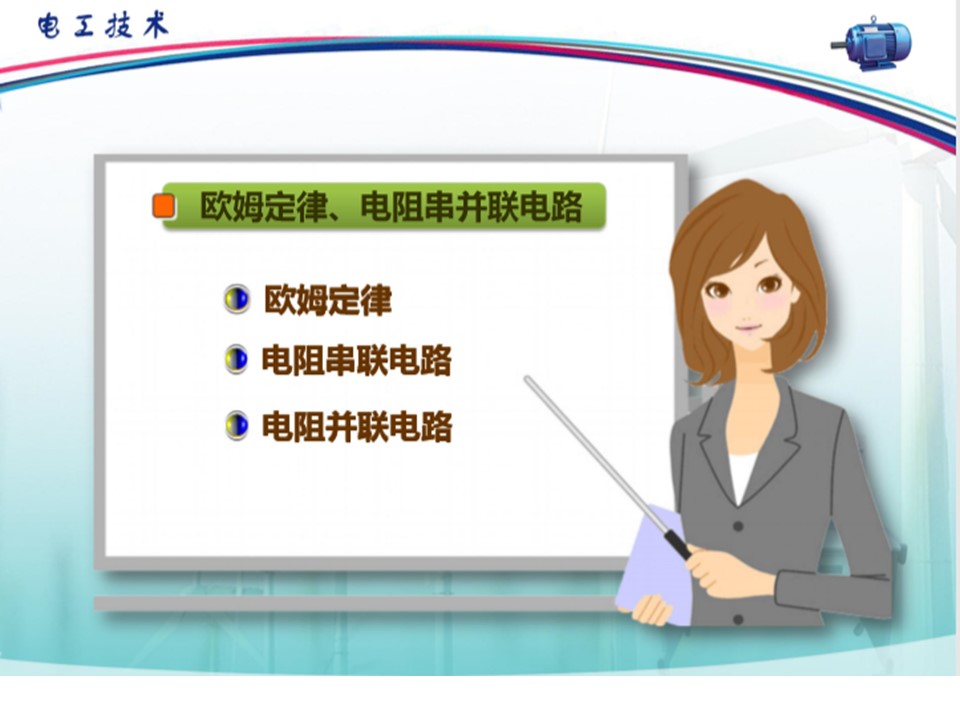 电工技术

欧姆定律、电阻串并联电路

欧姆定律

电阻串联电路

电阻并联电路